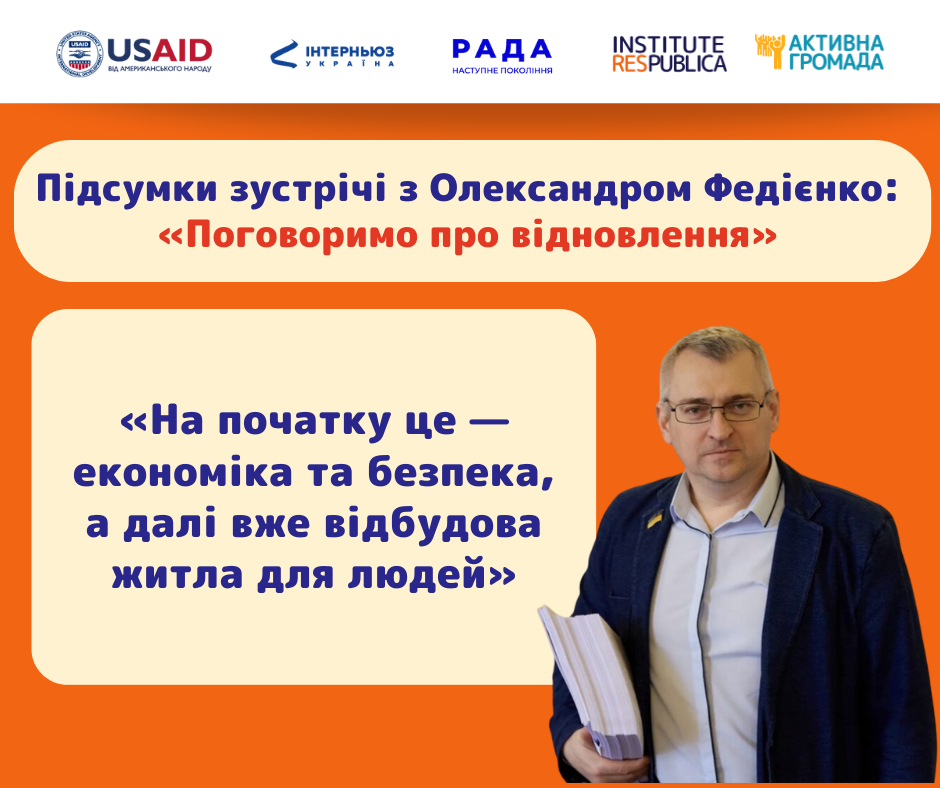 USAID
ВІД АМЕРИКАНСЬКОГО НАРОДУ

ІНТЕРНЬЮЗ
УКРАЇНА

РАДА
НАСТУПНЕ ПОКОЛІННЯ

INSTITUTE
RESPUBLICA

АКТИВНА
ГРОМАДА

Підсумки зустрічі з Олександром Федієнко:
«Поговоримо про відновлення»

«На початку це — економіка та безпека, а далі вже відбудова житла для людей»